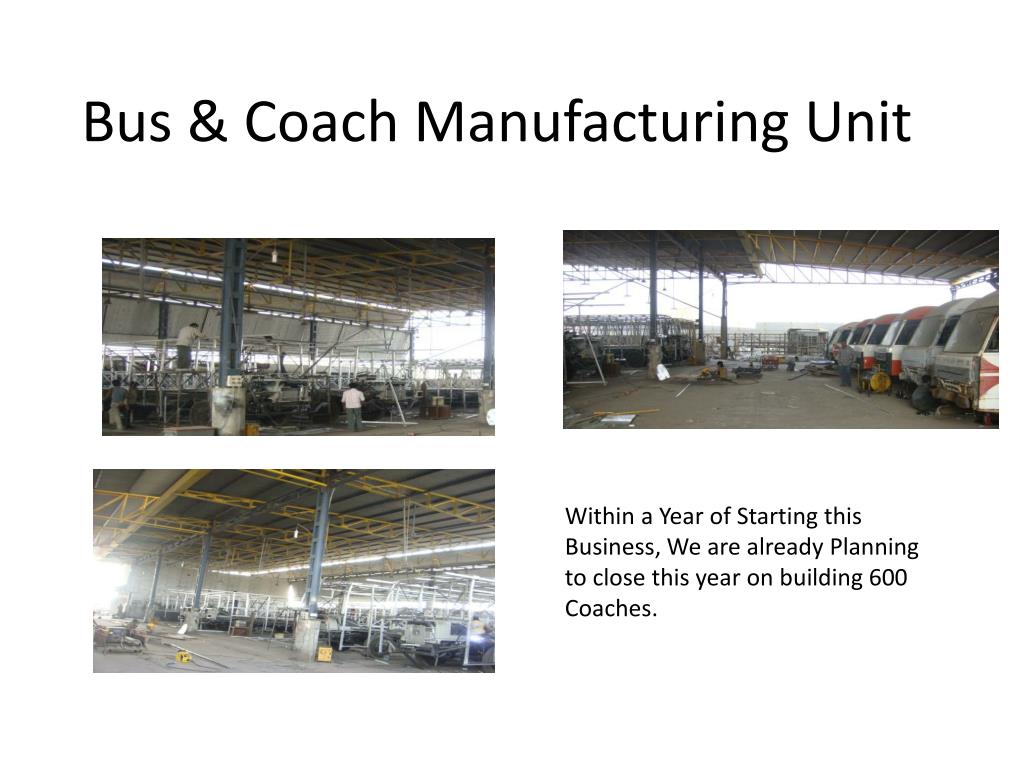 Bus & Coach Manufacturing Unit

Within a Year of Starting this Business, We are already Planning to close this year on building 600 Coaches.